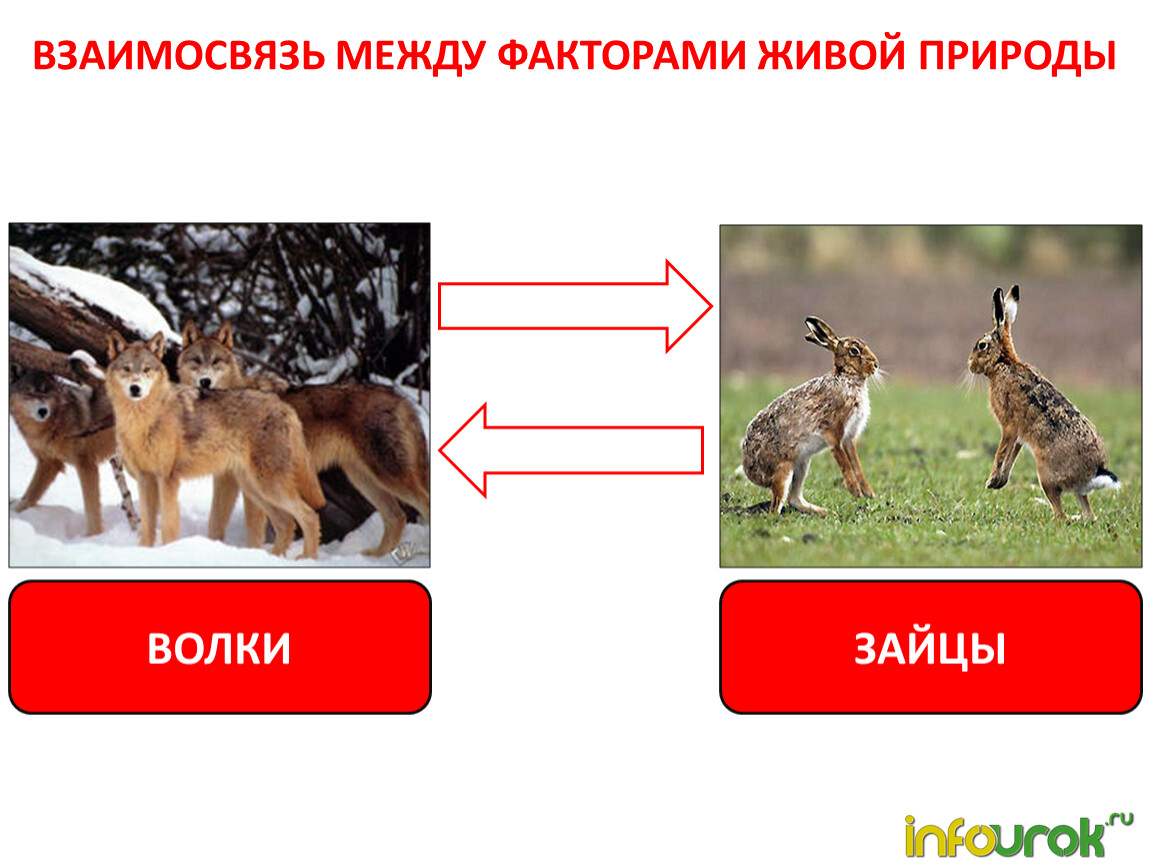 ВЗАИМОСВЯЗЬ МЕЖДУ ФАКТОРАМИ ЖИВОЙ ПРИРОДЫ

ВОЛКИ

ЗАЙЦЫ

infourok.ru